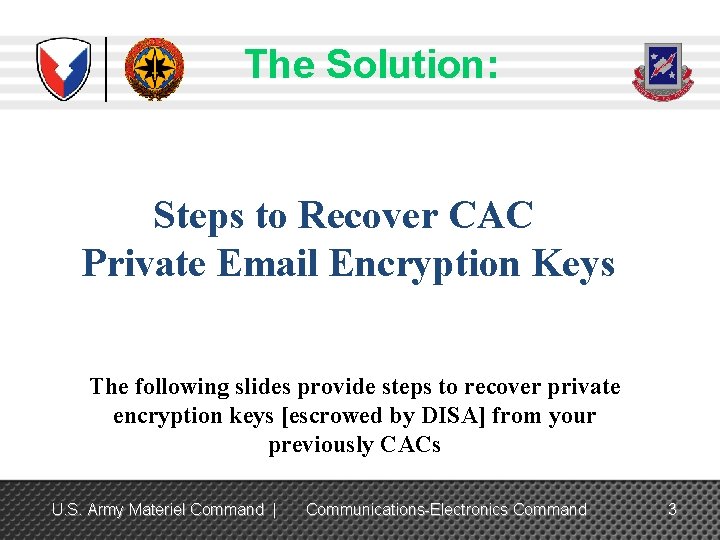 The Solution:

Steps to Recover CAC Private Email Encryption Keys

The following slides provide steps to recover private encryption keys [escrowed by DISA] from your previously CACs

U.S. Army Materiel Command | Communications-Electronics Command 3